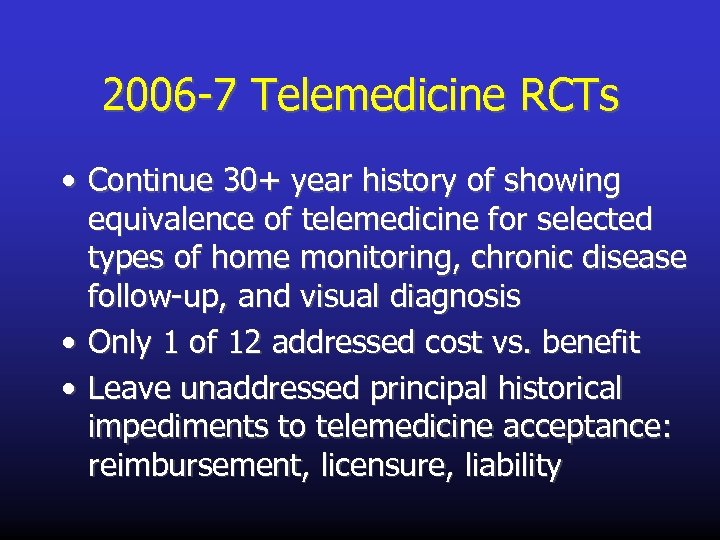 2006-7 Telemedicine RCTs

• Continue 30+ year history of showing equivalence of telemedicine for selected types of home monitoring, chronic disease follow-up, and visual diagnosis
• Only 1 of 12 addressed cost vs. benefit
• Leave unaddressed principal historical impediments to telemedicine acceptance: reimbursement, licensure, liability